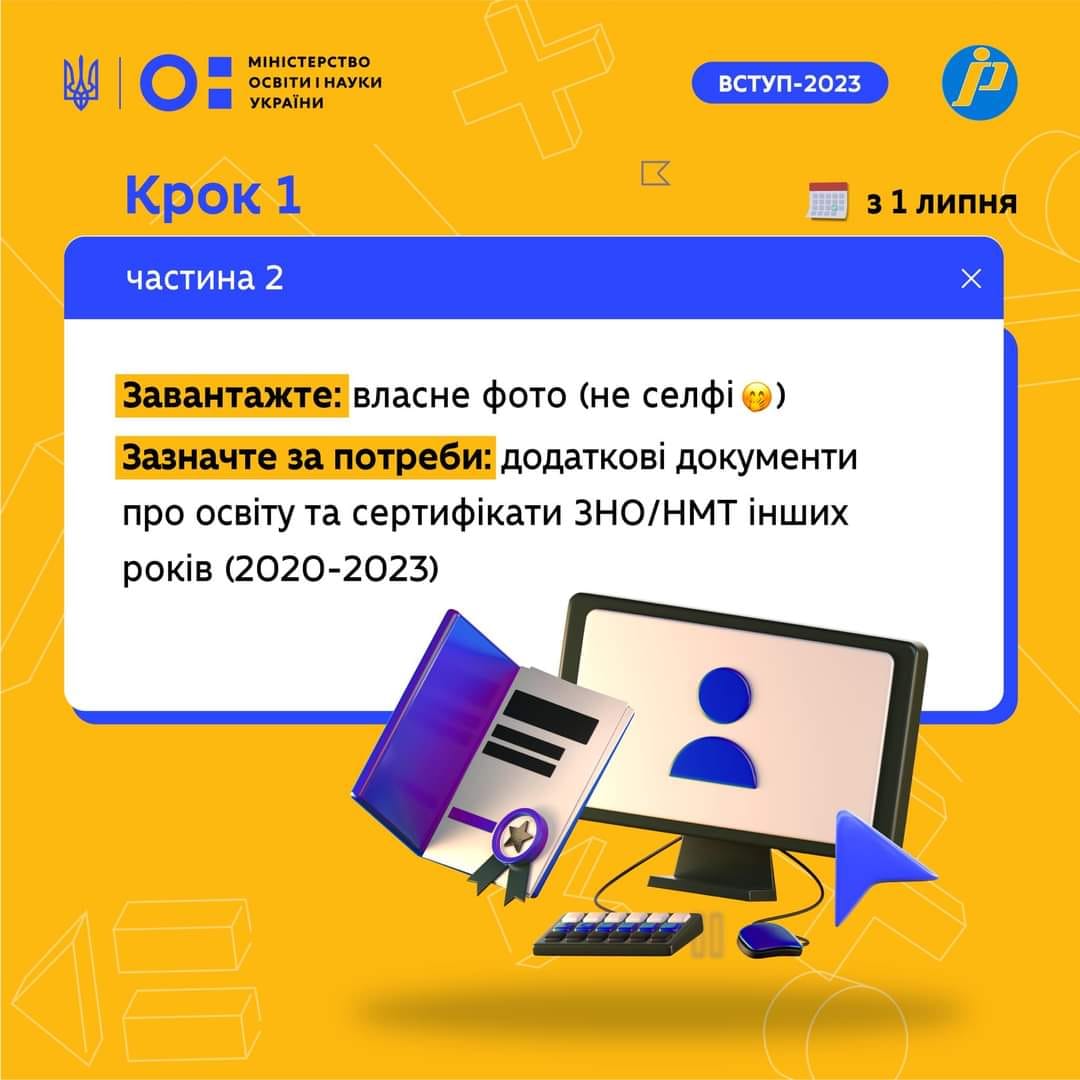 МІНІСТЕРСТВО ОСВІТИ І НАУКИ УКРАЇНИ

ВСТУП-2023

Крок 1

з 1 липня

частина 2

Завантажте: власне фото (не селфі 🤭)

Зазначте за потреби: додаткові документи про освіту та сертифікати ЗНО/НМТ інших років (2020-2023)